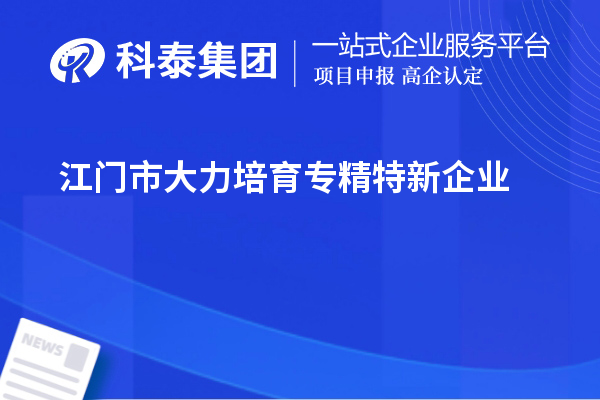 科泰集团
一站式企业服务平台
项目申报 高企认定

江门市大力培育专精特新企业

NEWS